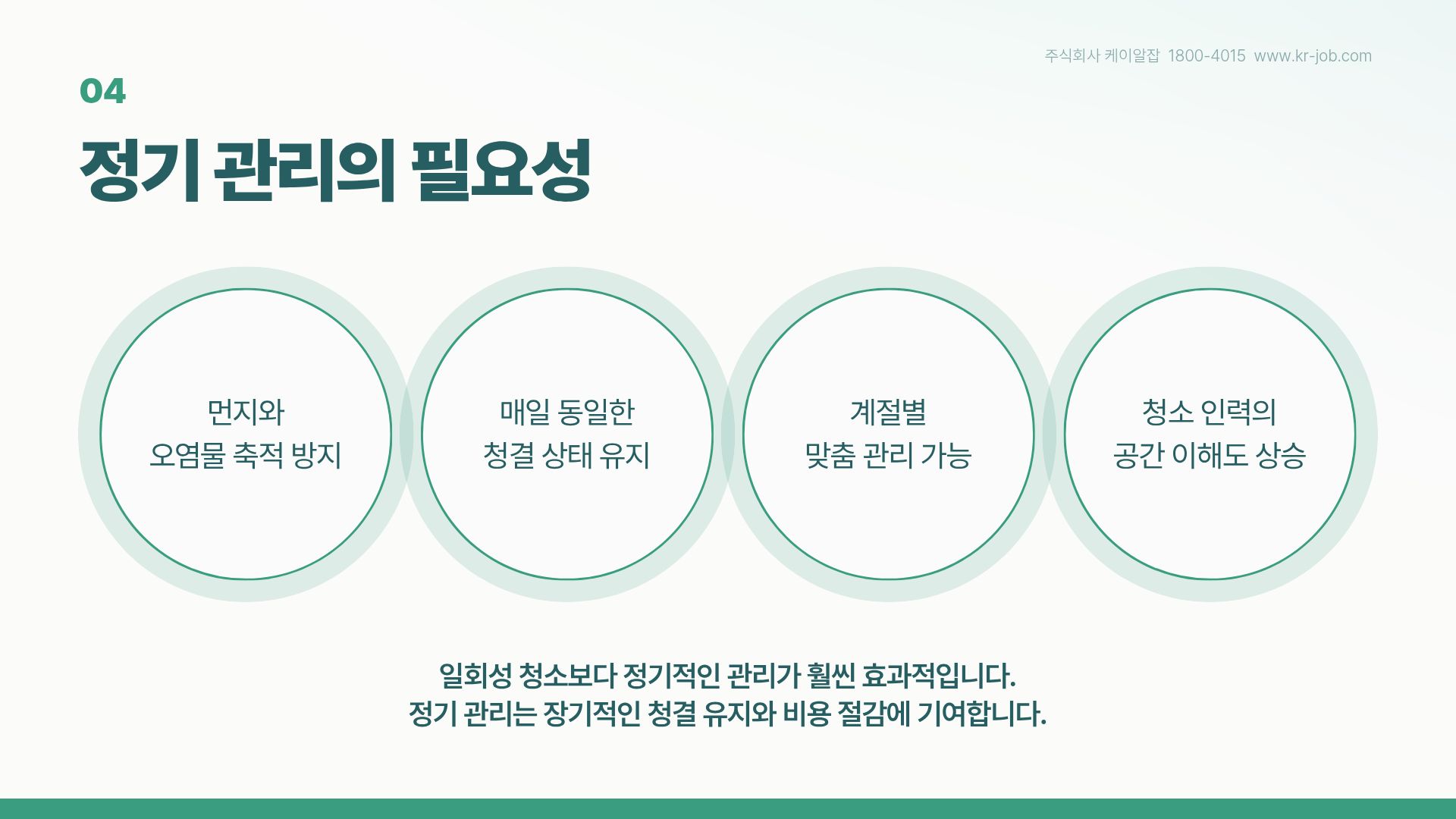 주식회사 케이알잡 1800-4015 www.kr-job.com

04

정기 관리의 필요성

먼지와
오염물 축적 방지

매일 동일한
청결 상태 유지

계절별
맞춤 관리 가능

청소 인력의
공간 이해도 상승

일회성 청소보다 정기적인 관리가 훨씬 효과적입니다.
정기 관리는 장기적인 청결 유지와 비용 절감에 기여합니다.